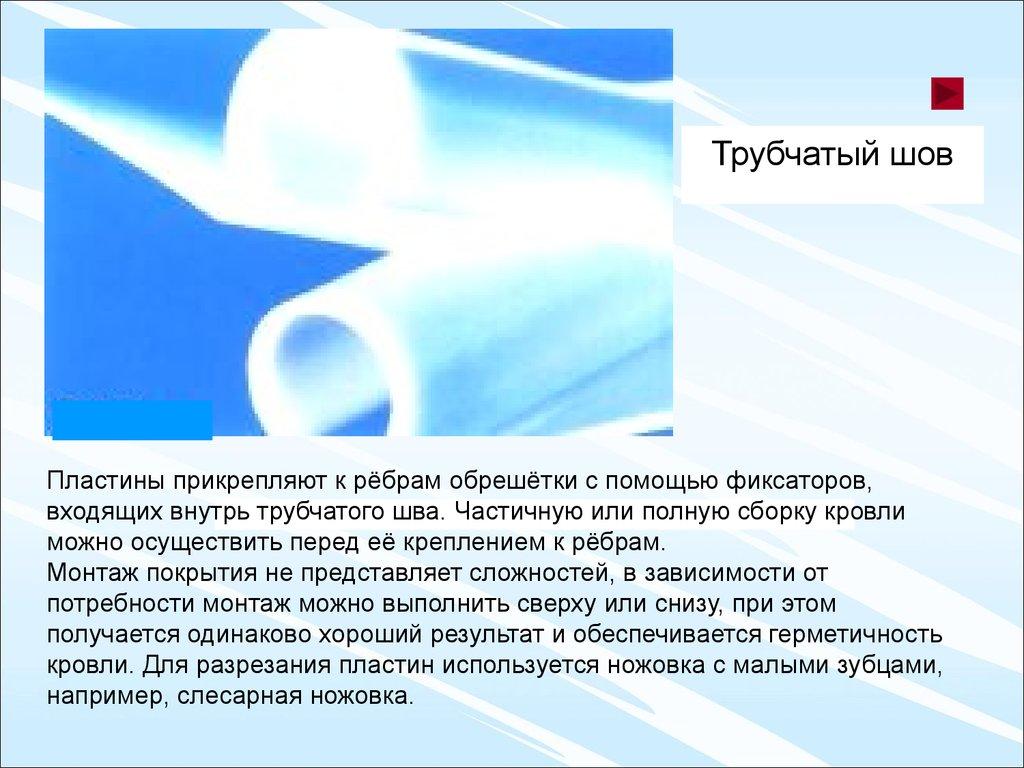 Трубчатый шов

Пластины прикрепляют к рёбрам обрешётки с помощью фиксаторов, входящих внутрь трубчатого шва. Частичную или полную сборку кровли можно осуществить перед её креплением к рёбрам.
Монтаж покрытия не представляет сложностей, в зависимости от потребности монтаж можно выполнить сверху или снизу, при этом получается одинаково хороший результат и обеспечивается герметичность кровли. Для разрезания пластин используется ножовка с малыми зубцами, например, слесарная ножовка.